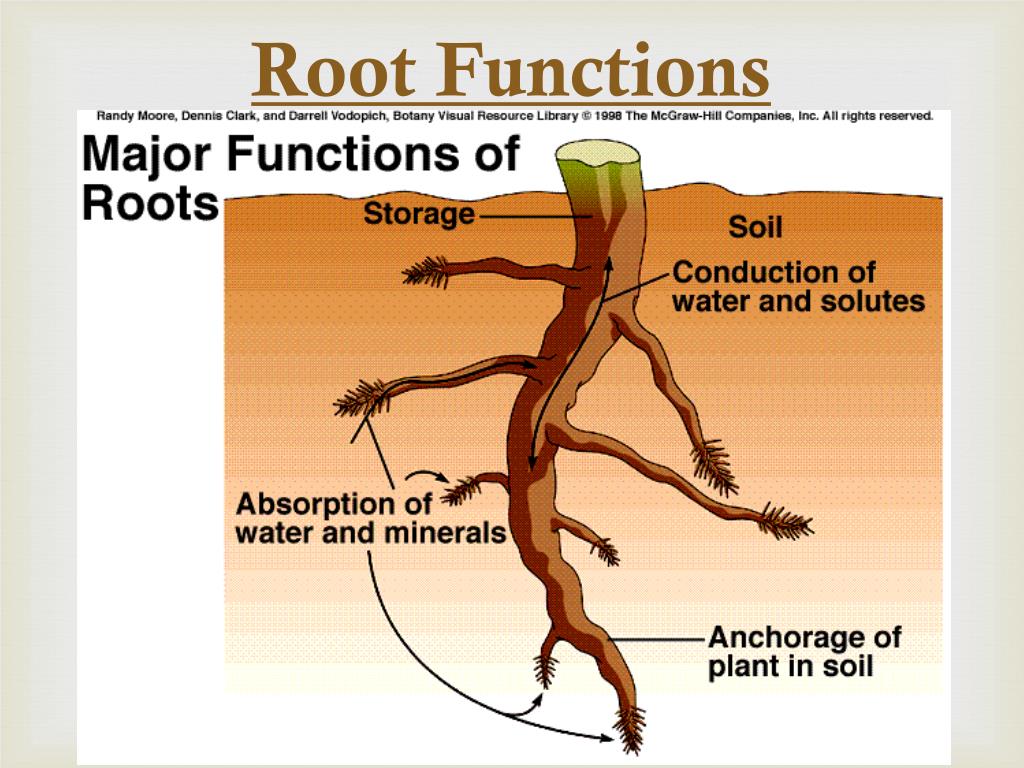 Root Functions

Randy Moore, Dennis Clark, and Darrell Vodopich, Botany Visual Resource Library © 1998 The McGraw-Hill Companies, Inc. All rights reserved.

Major Functions of Roots

Storage

Soil

Conduction of water and solutes

Absorption of water and minerals

Anchorage of plant in soil